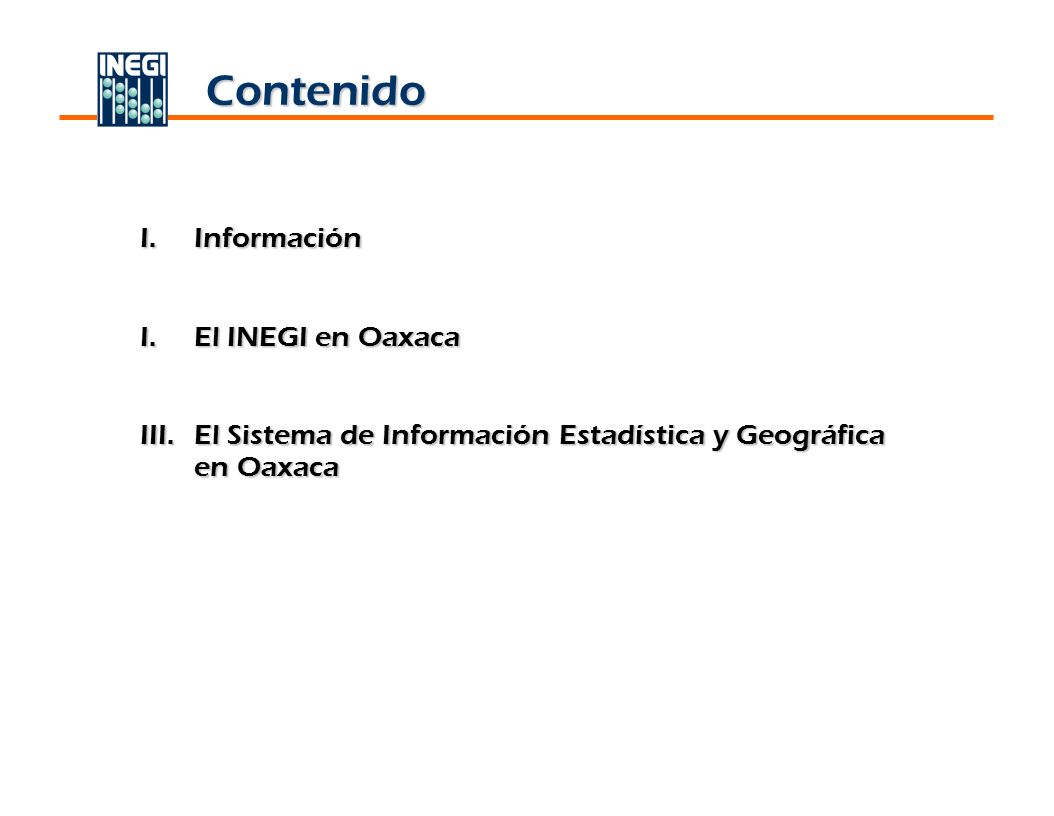 INEGI

Contenido

I. Información

I. El INEGI en Oaxaca

III. El Sistema de Información Estadística y Geográfica en Oaxaca